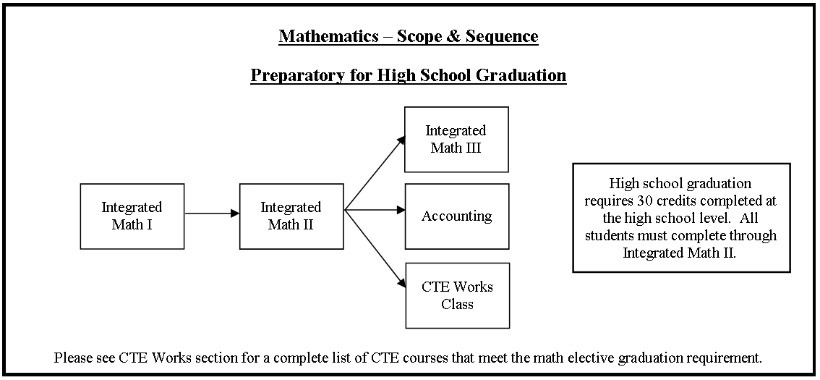 Mathematics – Scope & Sequence

Preparatory for High School Graduation

Integrated Math I

Integrated Math II

Integrated Math III

Accounting

CTE Works Class

High school graduation requires 30 credits completed at the high school level. All students must complete through Integrated Math II.

Please see CTE Works section for a complete list of CTE courses that meet the math elective graduation requirement.